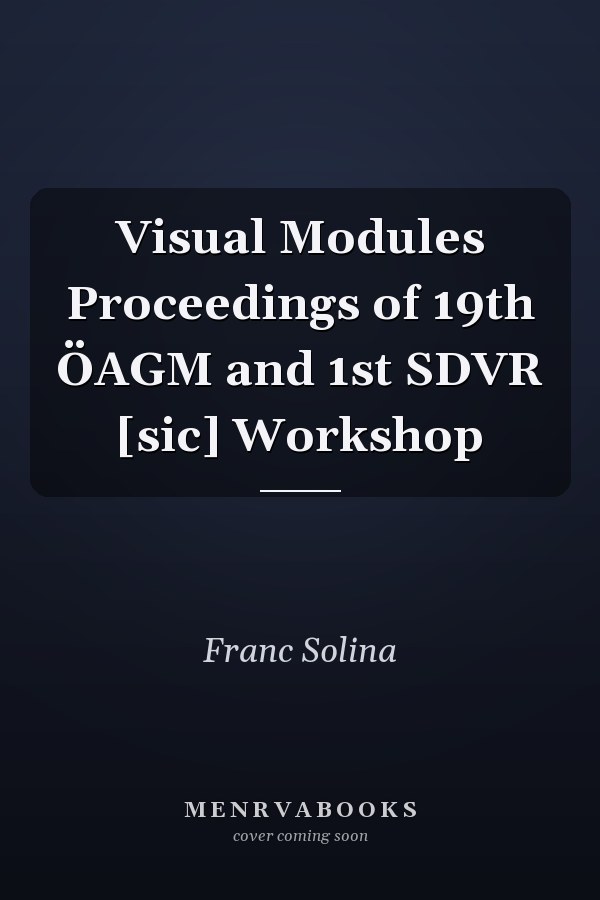 Visual Modules Proceedings of 19th ÖAGM and 1st SDVR [sic] Workshop

Franc Solina

MENRVABOOKS
cover coming soon